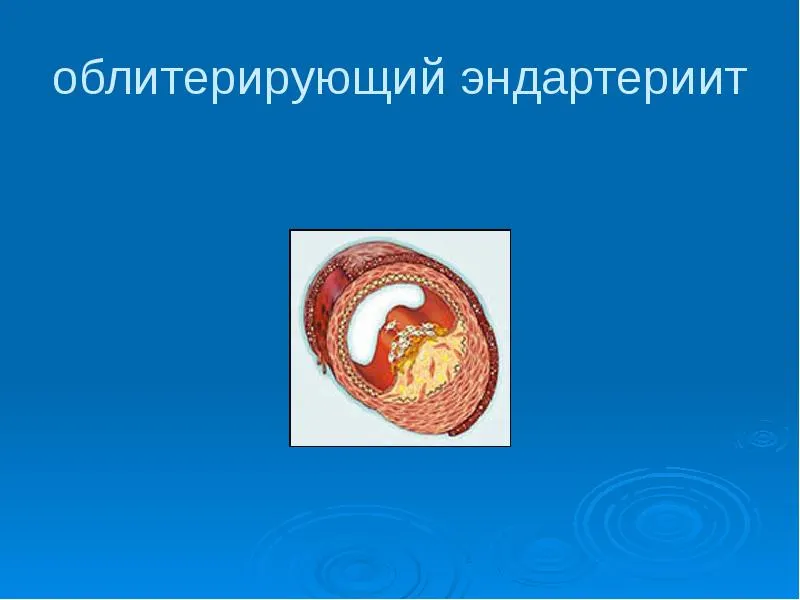 облитерирующий эндартериит